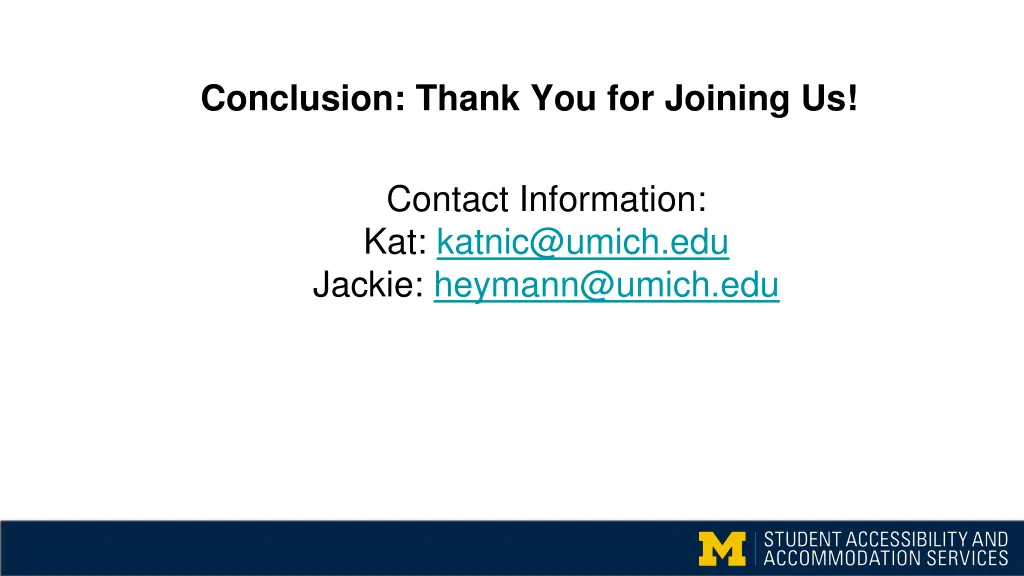 Conclusion: Thank You for Joining Us!

Contact Information:
Kat: katnic@umich.edu
Jackie: heymann@umich.edu

M STUDENT ACCESSIBILITY AND ACCOMMODATION SERVICES